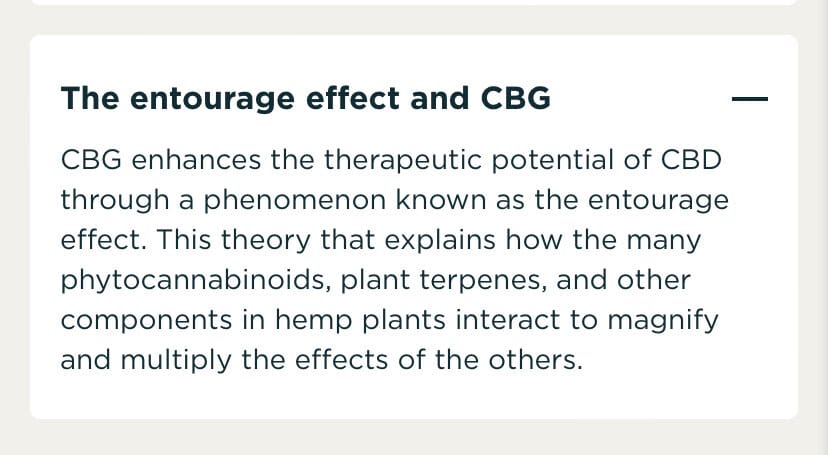 The entourage effect and CBG

—

CBG enhances the therapeutic potential of CBD through a phenomenon known as the entourage effect. This theory that explains how the many phytocannabinoids, plant terpenes, and other components in hemp plants interact to magnify and multiply the effects of the others.